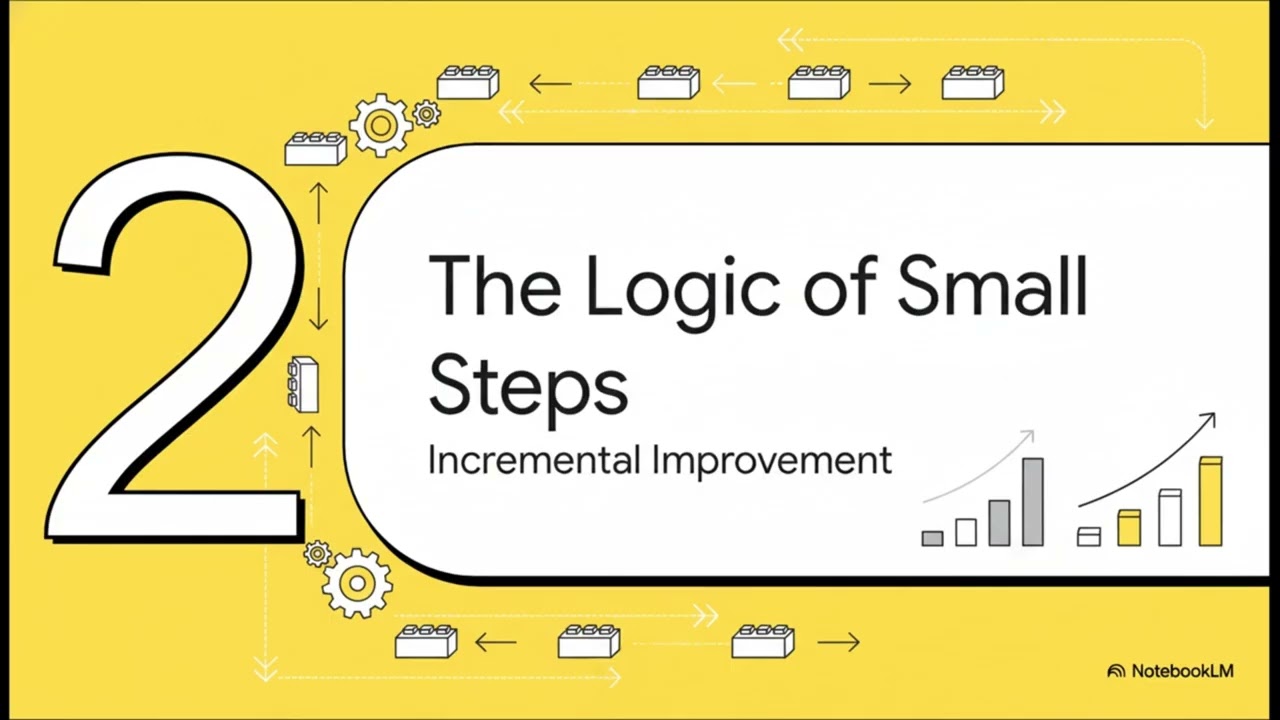 2

The Logic of Small Steps

Incremental Improvement

NotebookLM